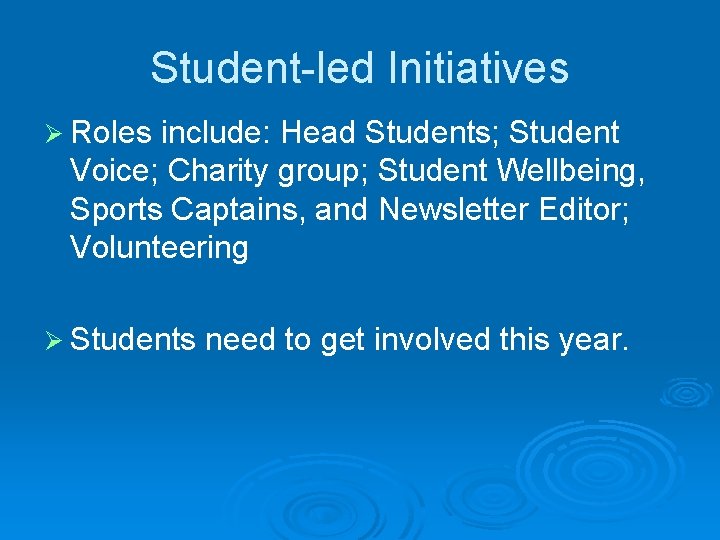 Student-led Initiatives

➢ Roles include: Head Students; Student Voice; Charity group; Student Wellbeing, Sports Captains, and Newsletter Editor; Volunteering

➢ Students need to get involved this year.